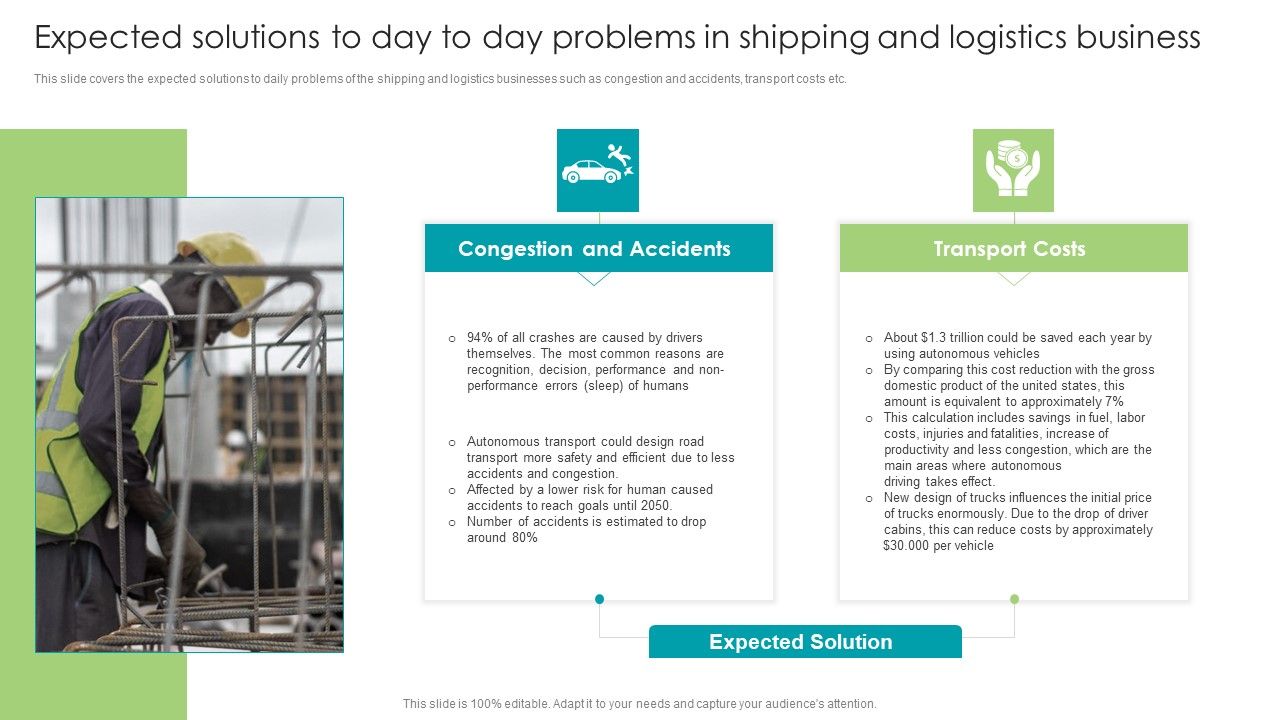 Expected solutions to day to day problems in shipping and logistics business

This slide covers the expected solutions to daily problems of the shipping and logistics businesses such as congestion and accidents, transport costs etc.

Congestion and Accidents

o 94% of all crashes are caused by drivers themselves. The most common reasons are recognition, decision, performance and non-performance errors (sleep) of humans

o Autonomous transport could design road transport more safety and efficient due to less accidents and congestion.
o Affected by a lower risk for human caused accidents to reach goals until 2050.
o Number of accidents is estimated to drop around 80%

Transport Costs

o About $1.3 trillion could be saved each year by using autonomous vehicles
o By comparing this cost reduction with the gross domestic product of the united states, this amount is equivalent to approximately 7%
o This calculation includes savings in fuel, labor costs, injuries and fatalities, increase of productivity and less congestion, which are the main areas where autonomous driving takes effect.
o New design of trucks influences the initial price of trucks enormously. Due to the drop of driver cabins, this can reduce costs by approximately $30.000 per vehicle

Expected Solution

This slide is 100% editable. Adapt it to your needs and capture your audience's attention.